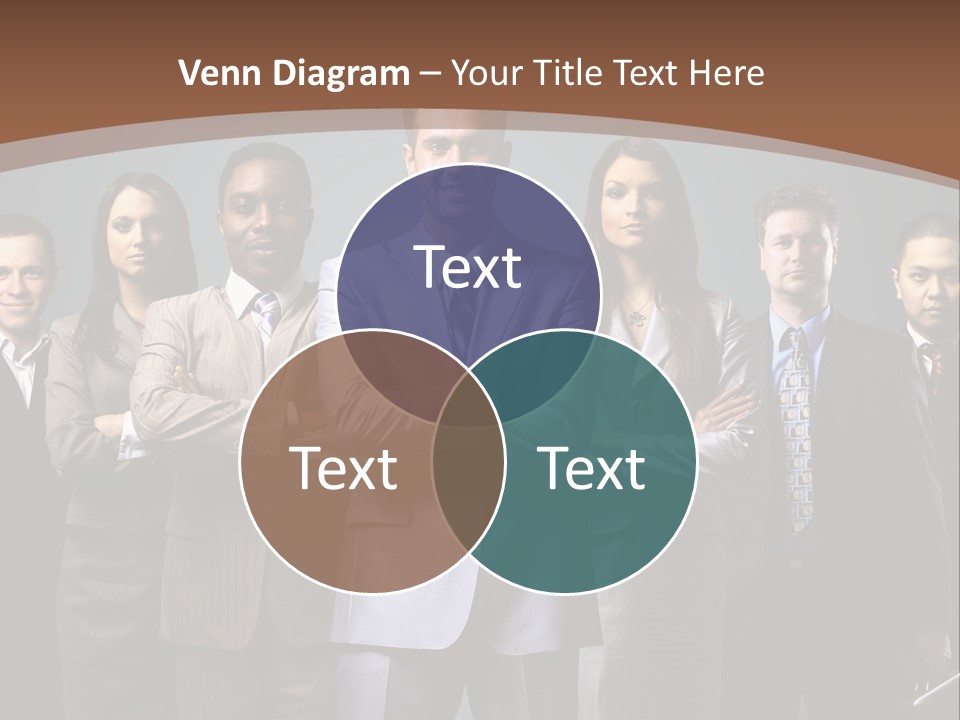 Venn Diagram – Your Title Text Here

Text

Text

Text